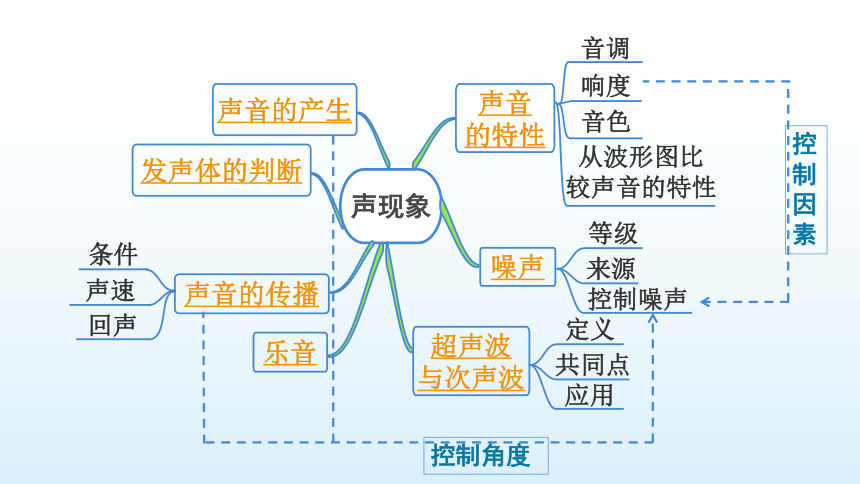 声现象

声音的产生

发声体的判断

声音的传播
条件
声速
回声

乐音

声音的特性
音调
响度
音色
从波形图比较声音的特性

噪声
等级
来源
控制噪声

超声波与次声波
定义
共同点
应用

控制因素

控制角度